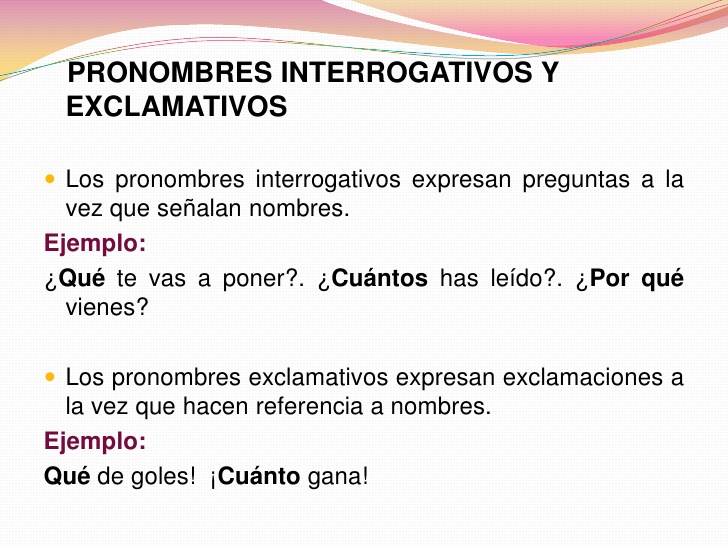 PRONOMBRES INTERROGATIVOS Y EXCLAMATIVOS

Los pronombres interrogativos expresan preguntas a la vez que señalan nombres.

Ejemplo:

¿Qué te vas a poner?. ¿Cuántos has leído?. ¿Por qué vienes?

Los pronombres exclamativos expresan exclamaciones a la vez que hacen referencia a nombres.

Ejemplo:

Qué de goles! ¡Cuánto gana!